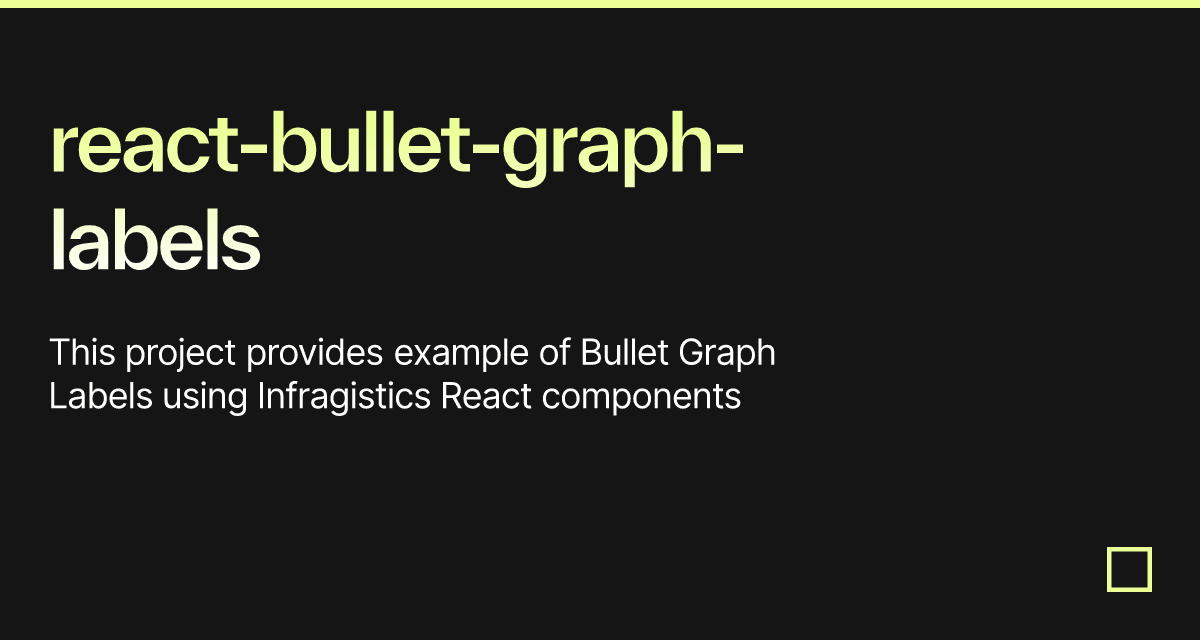 react-bullet-graph-labels

This project provides example of Bullet Graph Labels using Infragistics React components